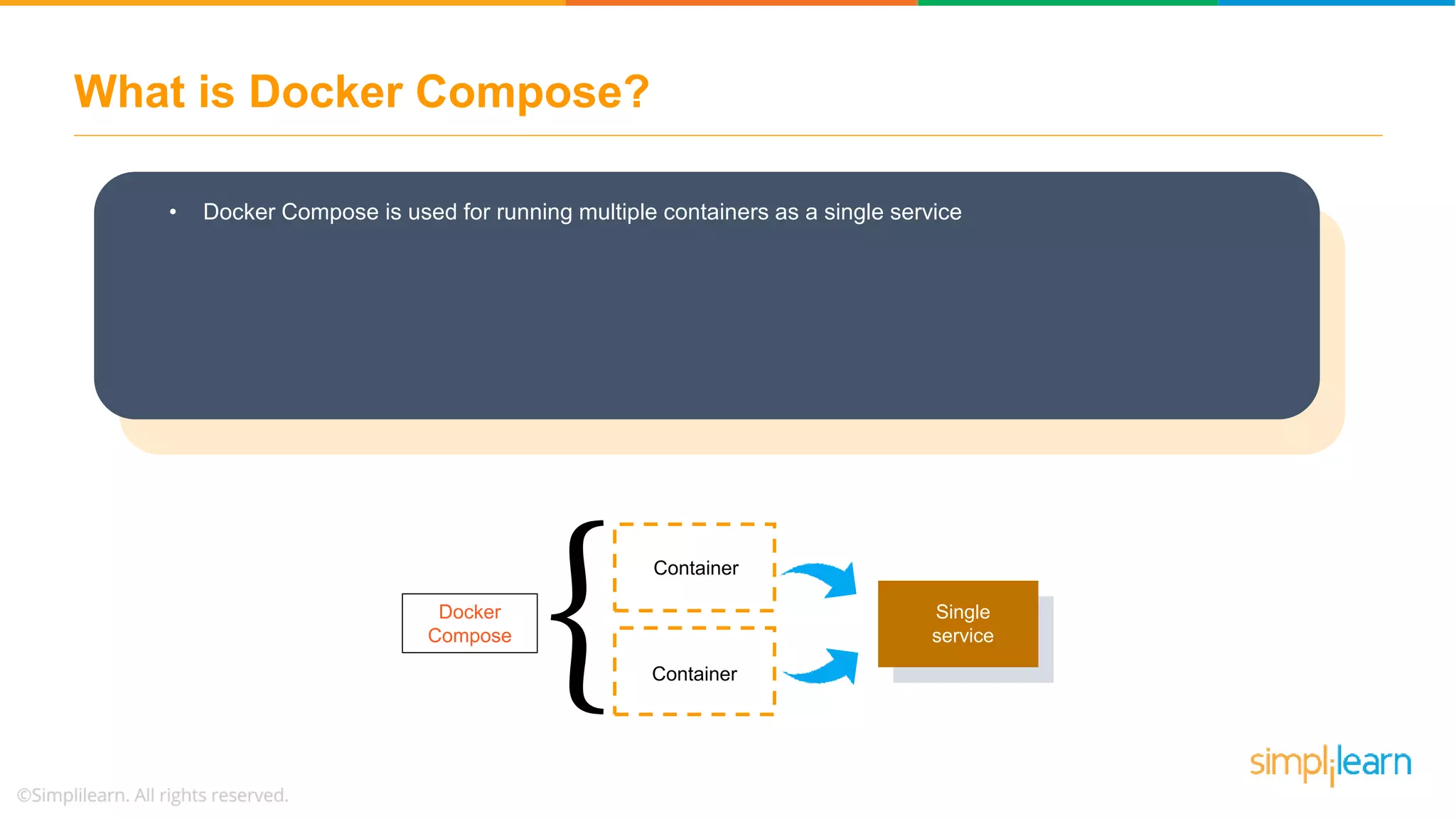 What is Docker Compose?

• Docker Compose is used for running multiple containers as a single service

Docker Compose

Container

Container

Single service

simplilearn

©Simplilearn. All rights reserved.